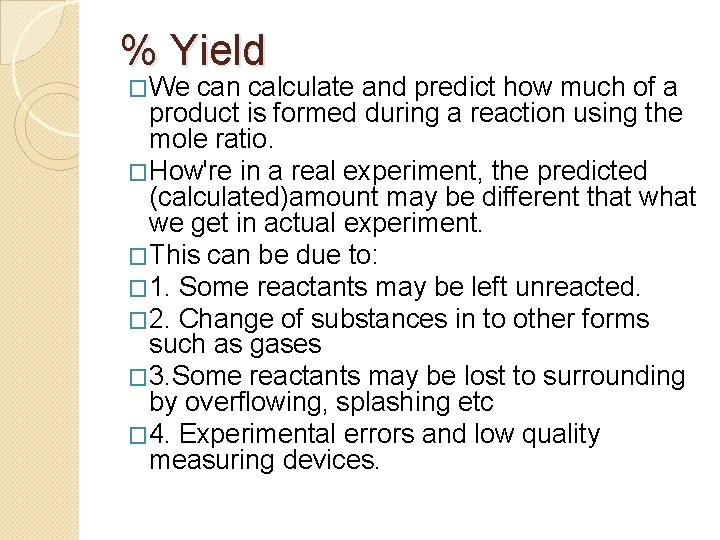 % Yield

□We can calculate and predict how much of a product is formed during a reaction using the mole ratio.

□How're in a real experiment, the predicted (calculated)amount may be different that what we get in actual experiment.

□This can be due to:

□1. Some reactants may be left unreacted.

□2. Change of substances in to other forms such as gases

□3.Some reactants may be lost to surrounding by overflowing, splashing etc

□4. Experimental errors and low quality measuring devices.